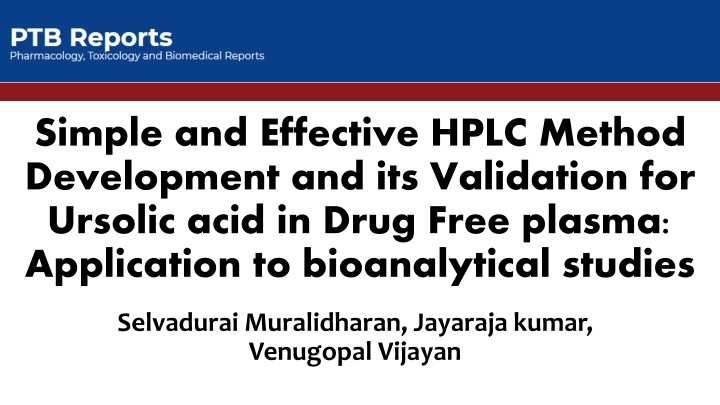 PTB Reports
Pharmacology, Toxicology and Biomedical Reports

Simple and Effective HPLC Method Development and its Validation for Ursolic acid in Drug Free plasma: Application to bioanalytical studies

Selvadurai Muralidharan, Jayaraja kumar, Venugopal Vijayan